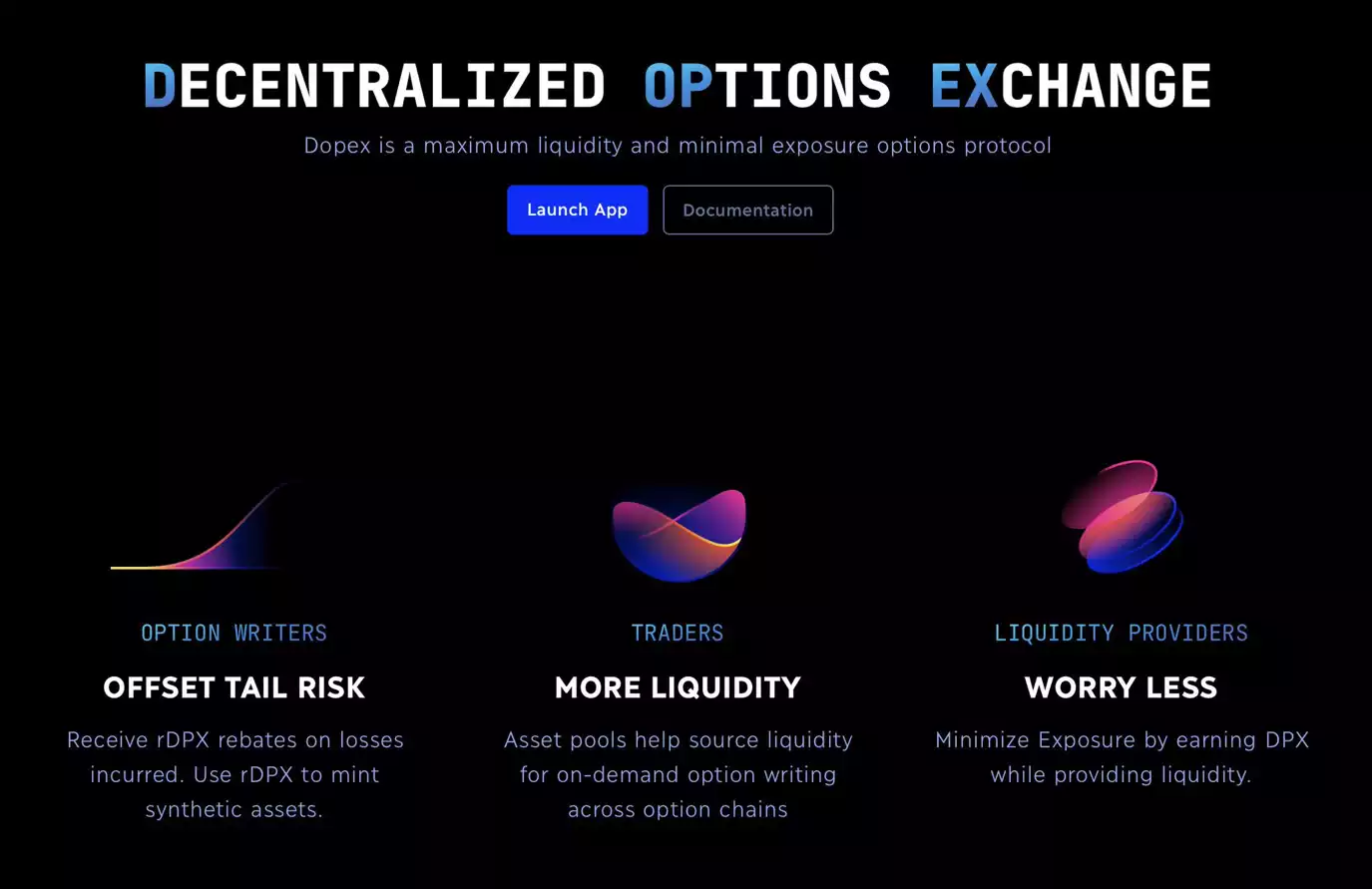 DECENTRALIZED OPTIONS EXCHANGE

Dopex is a maximum liquidity and minimal exposure options protocol

Launch App

Documentation

OPTION WRITERS

OFFSET TAIL RISK

Receive rDPX rebates on losses incurred. Use rDPX to mint synthetic assets.

TRADERS

MORE LIQUIDITY

Asset pools help source liquidity for on-demand option writing across option chains

LIQUIDITY PROVIDERS

WORRY LESS

Minimize Exposure by earning DPX while providing liquidity.